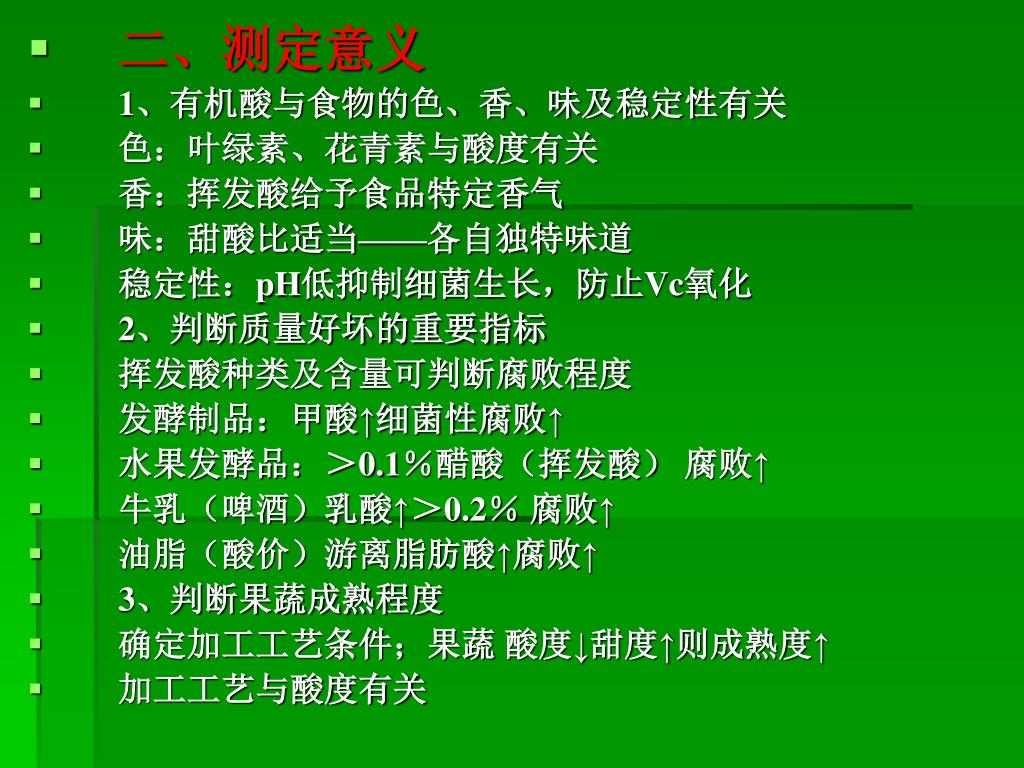 二、测定意义

1、有机酸与食物的色、香、味及稳定性有关

色：叶绿素、花青素与酸度有关

香：挥发酸给予食品特定香气

味：甜酸比适当——各自独特味道

稳定性：pH低抑制细菌生长，防止Vc氧化

2、判断质量好坏的重要指标

挥发酸种类及含量可判断腐败程度

发酵制品：甲酸↑细菌性腐败↑

水果发酵品：＞0.1％醋酸（挥发酸） 腐败↑

牛乳（啤酒）乳酸↑＞0.2％ 腐败↑

油脂（酸价）游离脂肪酸↑腐败↑

3、判断果蔬成熟程度

确定加工工艺条件；果蔬 酸度↓甜度↑则成熟度↑

加工工艺与酸度有关